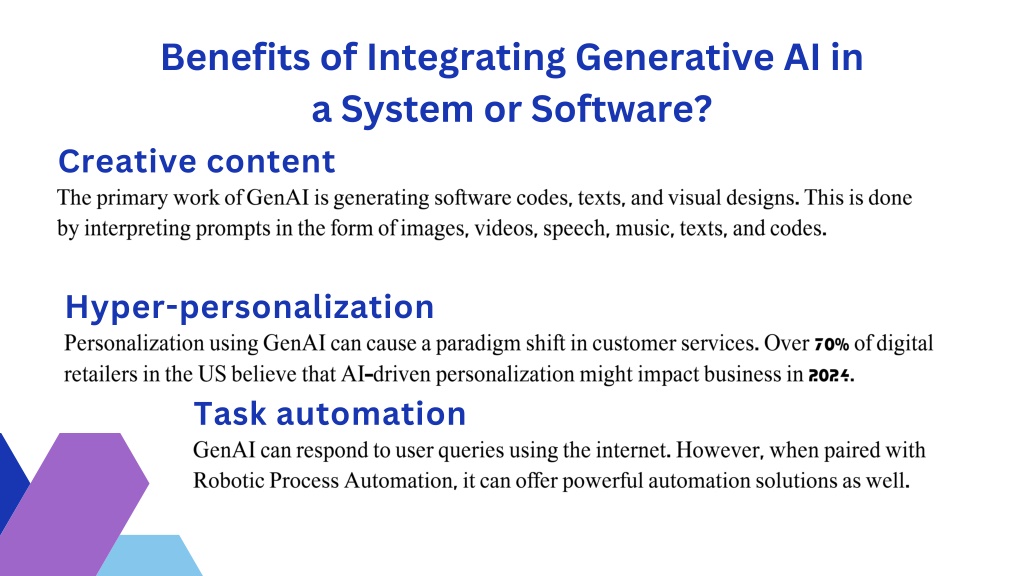 Benefits of Integrating Generative AI in a System or Software?

Creative content

The primary work of GenAI is generating software codes, texts, and visual designs. This is done by interpreting prompts in the form of images, videos, speech, music, texts, and codes.

Hyper-personalization

Personalization using GenAI can cause a paradigm shift in customer services. Over 70% of digital retailers in the US believe that AI-driven personalization might impact business in 2024.

Task automation

GenAI can respond to user queries using the internet. However, when paired with Robotic Process Automation, it can offer powerful automation solutions as well.